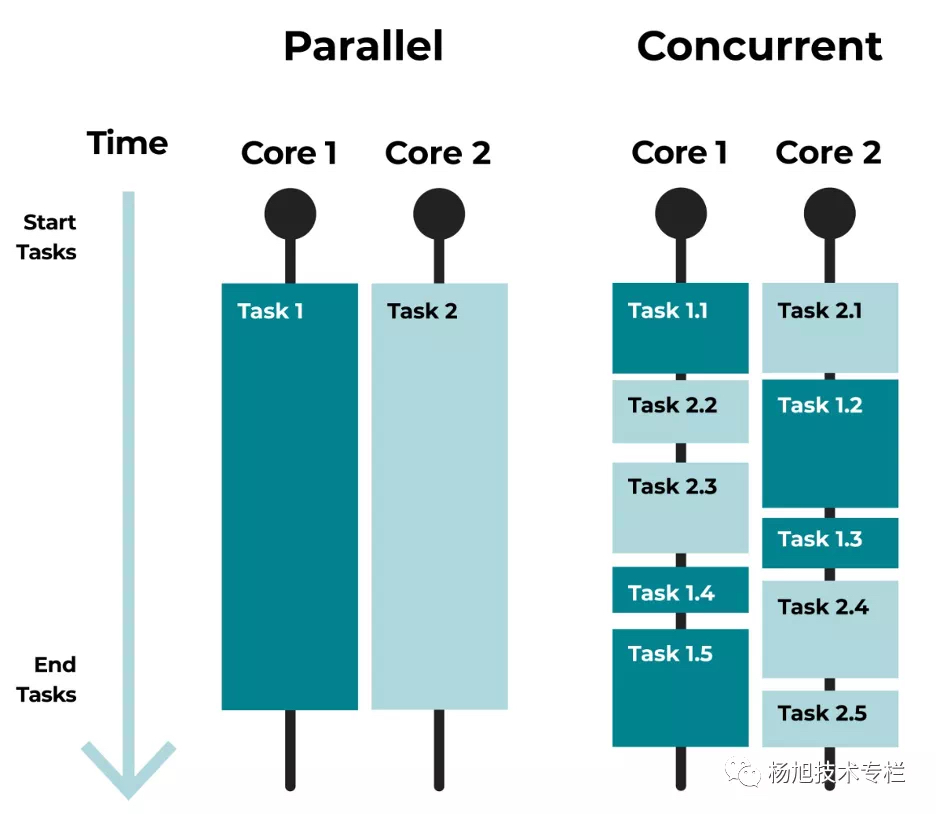 Parallel

Concurrent

Time

Start Tasks

End Tasks

Core 1

Core 2

Task 1

Task 2

Core 1

Core 2

Task 1.1

Task 2.2

Task 2.3

Task 1.4

Task 1.5

Task 2.1

Task 1.2

Task 1.3

Task 2.4

Task 2.5

杨旭技术专栏